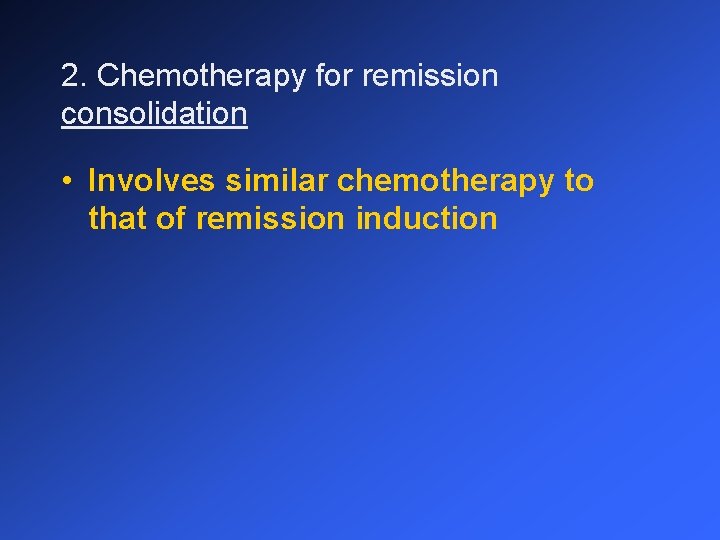 2. Chemotherapy for remission consolidation

• Involves similar chemotherapy to that of remission induction